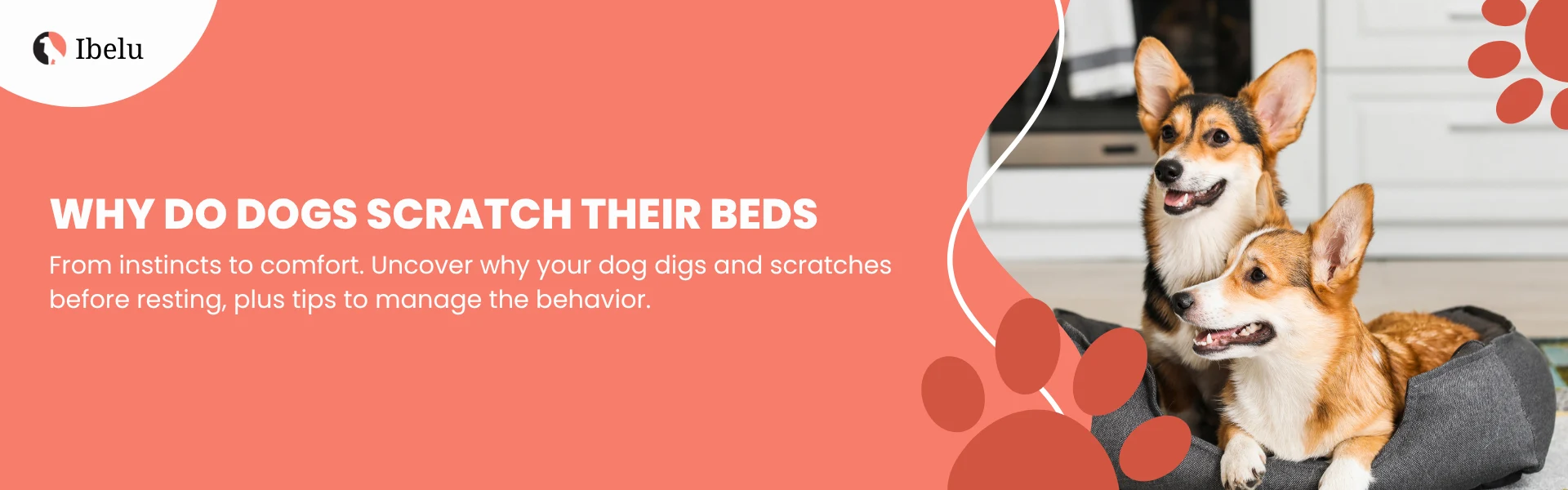 Ibelu

WHY DO DOGS SCRATCH THEIR BEDS

From instincts to comfort. Uncover why your dog digs and scratches before resting, plus tips to manage the behavior.